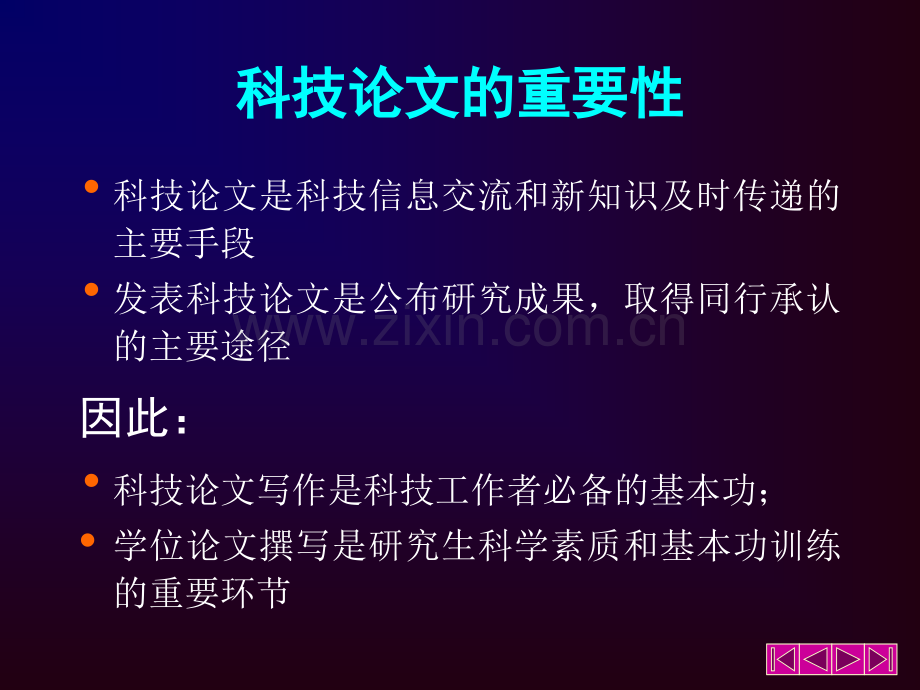 科技论文的重要性

• 科技论文是科技信息交流和新知识及时传递的主要手段

• 发表科技论文是公布研究成果，取得同行承认的主要途径

www.zixin.com.cn

因此：

• 科技论文写作是科技工作者必备的基本功；

• 学位论文撰写是研究生科学素质和基本功训练的重要环节